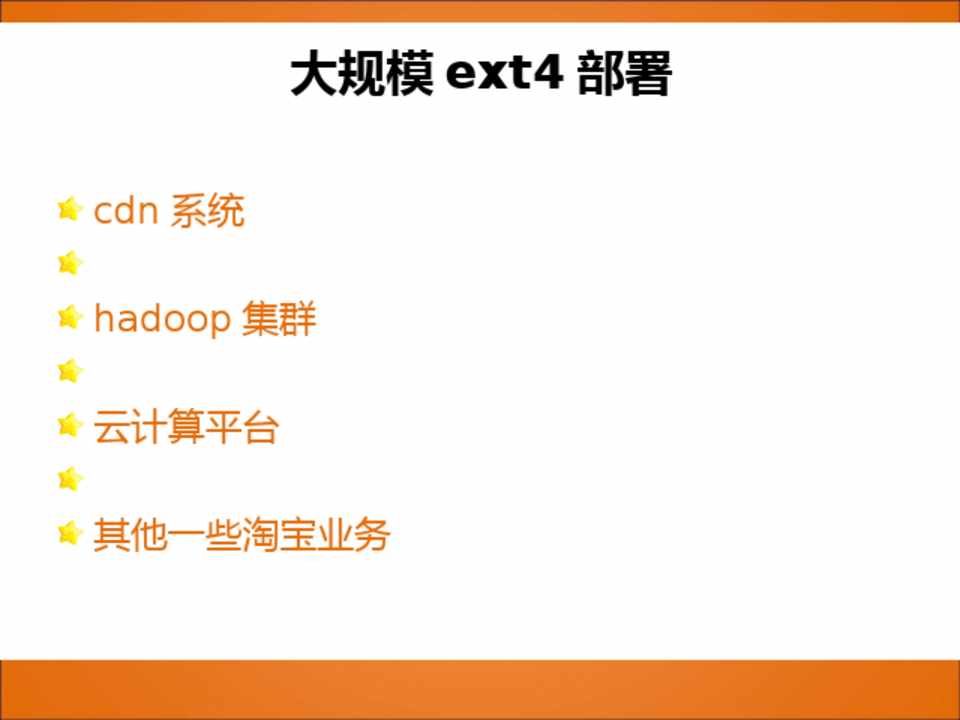 大规模 ext4 部署

cdn 系统

hadoop 集群

云计算平台

其他一些淘宝业务